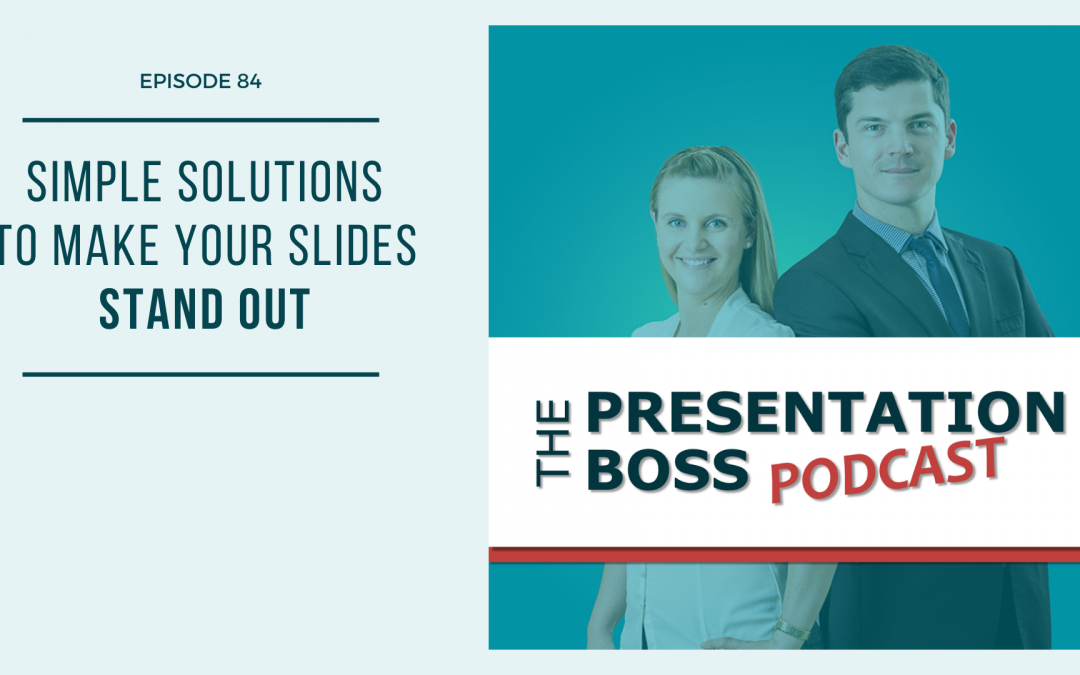 EPISODE 84

SIMPLE SOLUTIONS TO MAKE YOUR SLIDES STAND OUT

THE PRESENTATION BOSS PODCAST